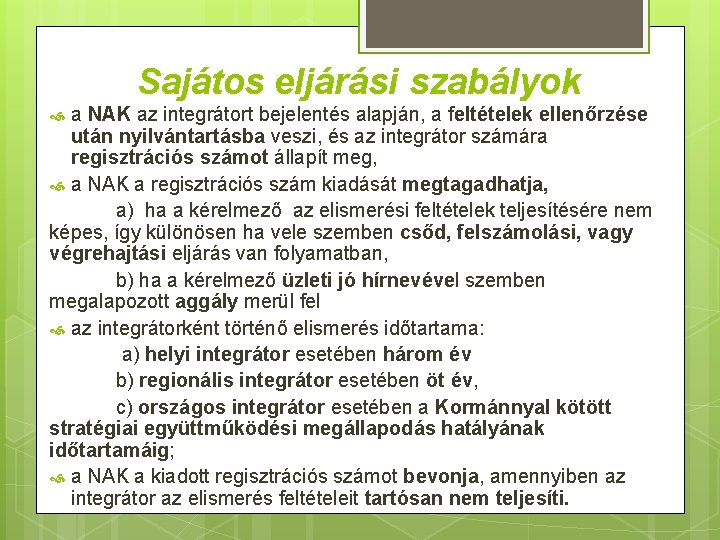 Sajátos eljárási szabályok

a NAK az integrátort bejelentés alapján, a feltételek ellenőrzése után nyilvántartásba veszi, és az integrátor számára regisztrációs számot állapít meg,

a NAK a regisztrációs szám kiadását megtagadhatja,

a) ha a kérelmező az elismerési feltételek teljesítésére nem képes, így különösen ha vele szemben csőd, felszámolási, vagy végrehajtási eljárás van folyamatban,

b) ha a kérelmező üzleti jó hírnevével szemben megalapozott aggály merül fel

az integrátorként történő elismerés időtartama:

a) helyi integrátor esetében három év

b) regionális integrátor esetében öt év,

c) országos integrátor esetében a Kormánnyal kötött stratégiai együttműködési megállapodás hatályának időtartamáig;

a NAK a kiadott regisztrációs számot bevonja, amennyiben az integrátor az elismerés feltételeit tartósan nem teljesíti.